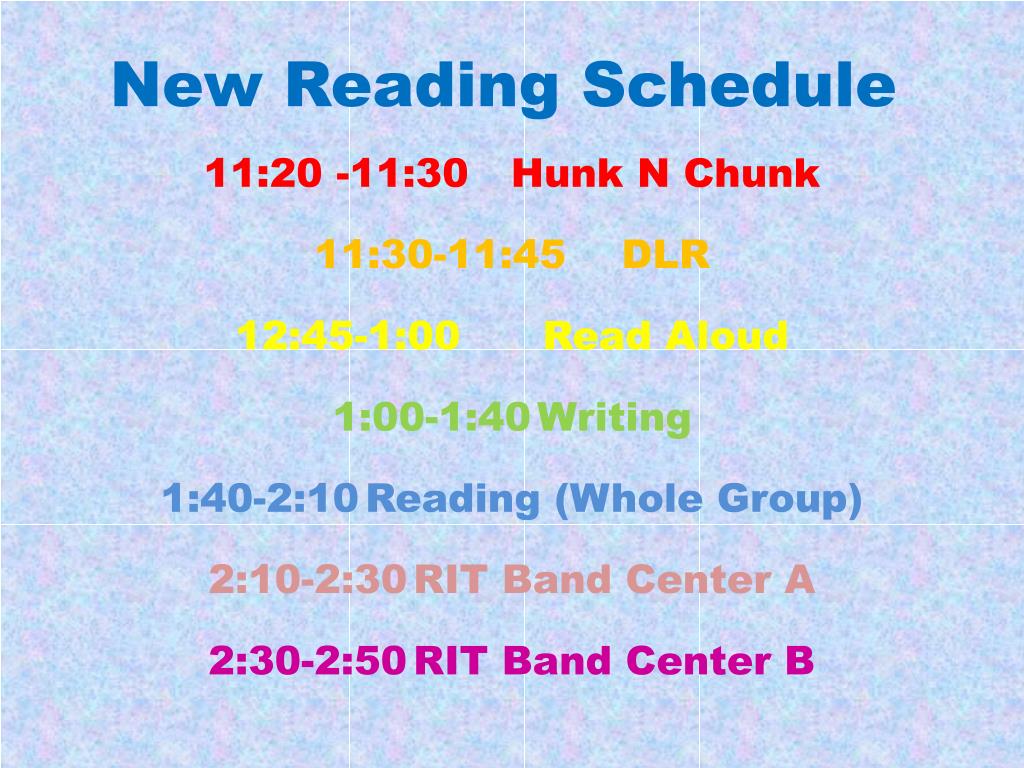 New Reading Schedule

11:20 -11:30 Hunk N Chunk

11:30-11:45 DLR

12:45-1:00 Read Aloud

1:00-1:40 Writing

1:40-2:10 Reading (Whole Group)

2:10-2:30 RIT Band Center A

2:30-2:50 RIT Band Center B